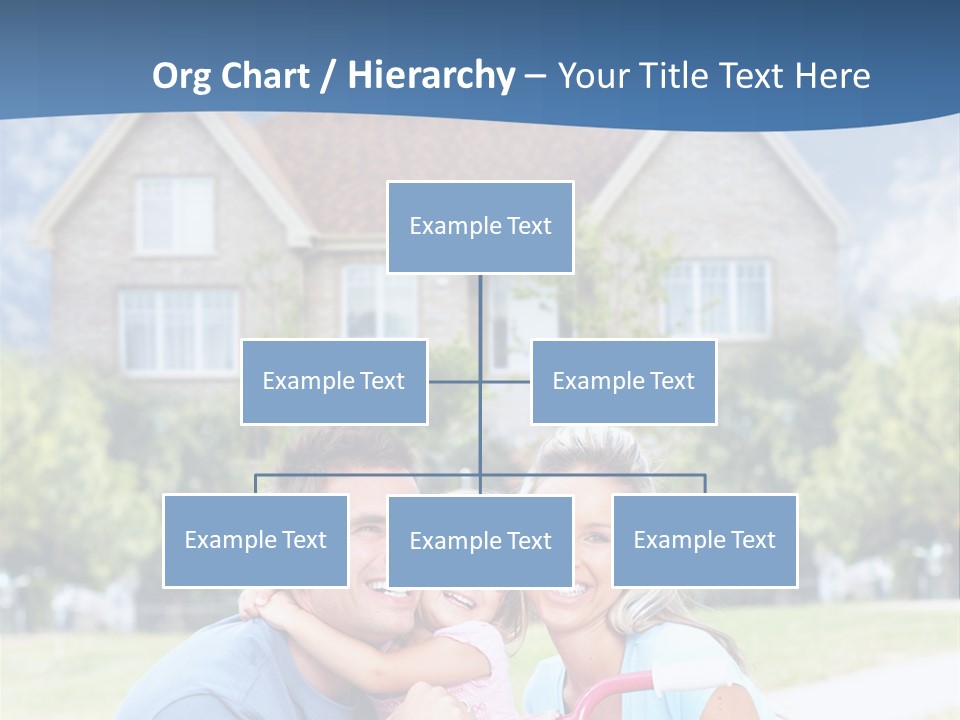 Org Chart / Hierarchy – Your Title Text Here

Example Text

Example Text

Example Text

Example Text

Example Text

Example Text